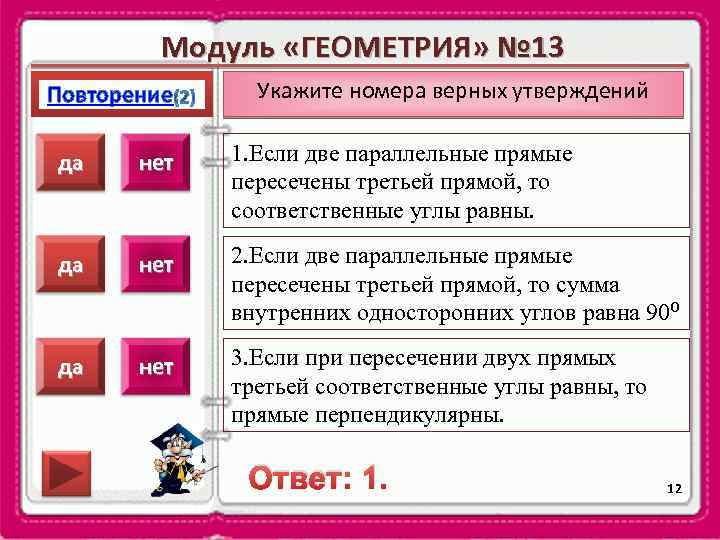 Модуль «ГЕОМЕТРИЯ» №13

Повторение(2)

Укажите номера верных утверждений

да нет

1.Если две параллельные прямые пересечены третьей прямой, то соответственные углы равны.

да нет

2.Если две параллельные прямые пересечены третьей прямой, то сумма внутренних односторонних углов равна $90^o$

да нет

3.Если при пересечении двух прямых третьей соответственные углы равны, то прямые перпендикулярны.

Ответ: 1.

12